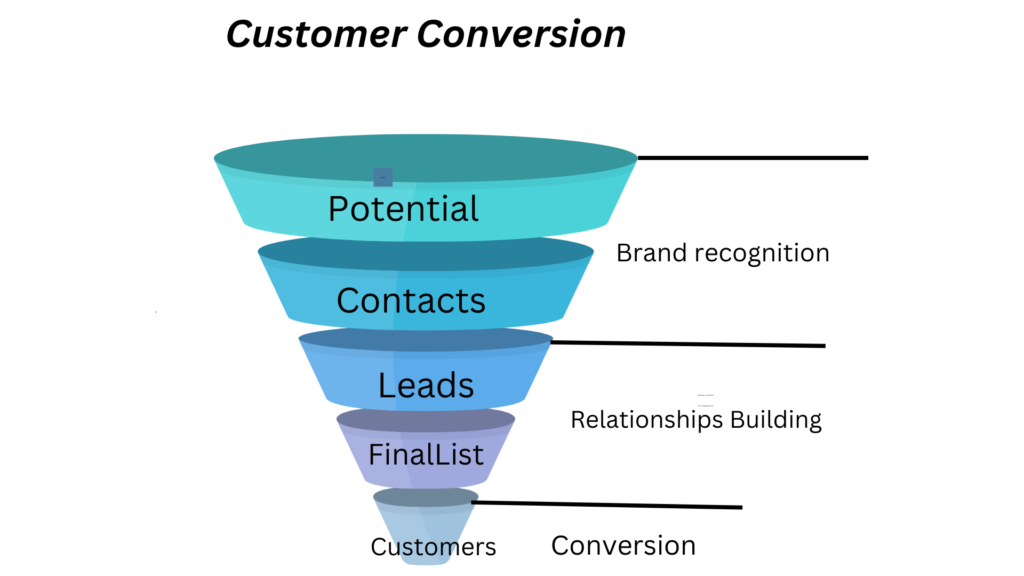 Customer Conversion

Potential

Brand recognition

Contacts

Leads

Relationships Building

FinalList

Customers

Conversion